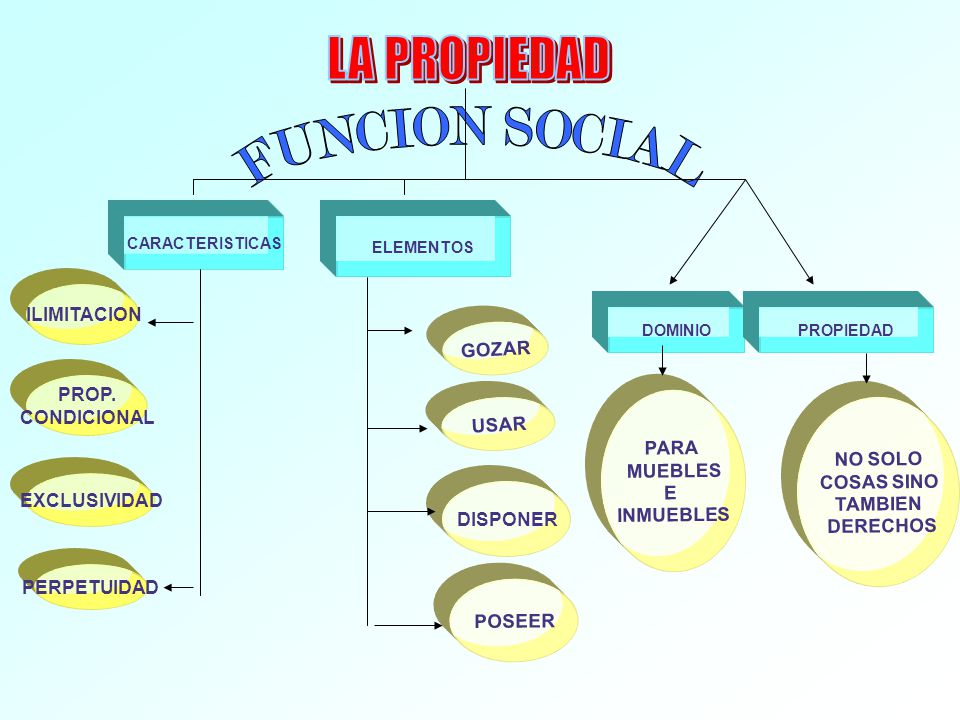 LA PROPIEDAD

FUNCION SOCIAL

CARACTERISTICAS

ILIMITACION

PROP. CONDICIONAL

EXCLUSIVIDAD

PERPETUIDAD

ELEMENTOS

GOZAR

USAR

DISPONER

POSEER

DOMINIO

PARA MUEBLES E INMUEBLES

PROPIEDAD

NO SOLO COSAS SINO TAMBIEN DERECHOS